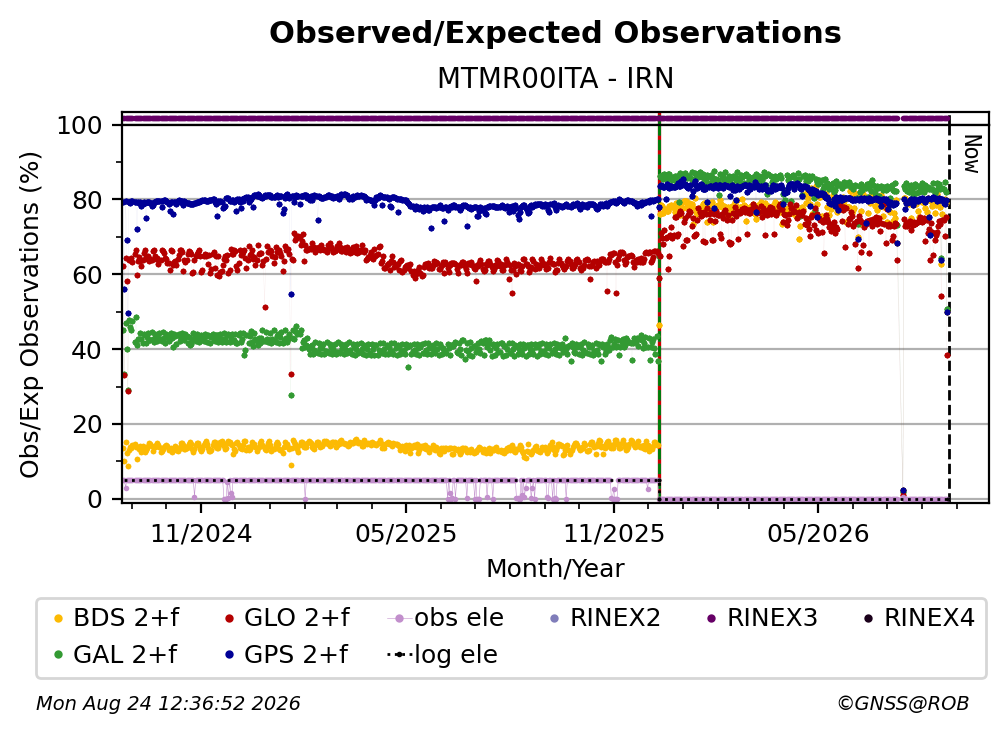 Observed/Expected Observations
MTMR00ITA - IRN

Obs/Exp Observations (%)

100
80
60
40
20
0

Now

11/2024
05/2025
11/2025
05/2026

Month/Year

BDS 2+f
GLO 2+f
obs ele
RINEX2
RINEX3
RINEX4
GAL 2+f
GPS 2+f
log ele

Mon Aug 24 12:36:52 2026
©GNSS@ROB